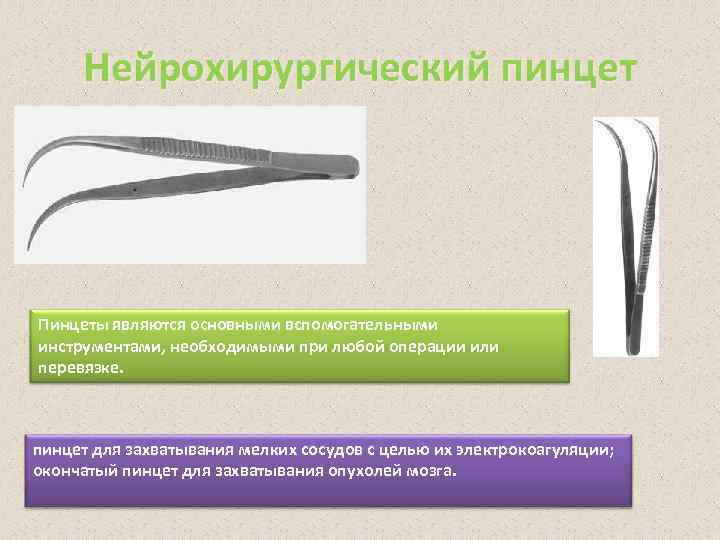 Нейрохирургический пинцет

Пинцеты являются основными вспомогательными инструментами, необходимыми при любой операции или перевязке.

пинцет для захватывания мелких сосудов с целью их электрокоагуляции; окончатый пинцет для захватывания опухолей мозга.